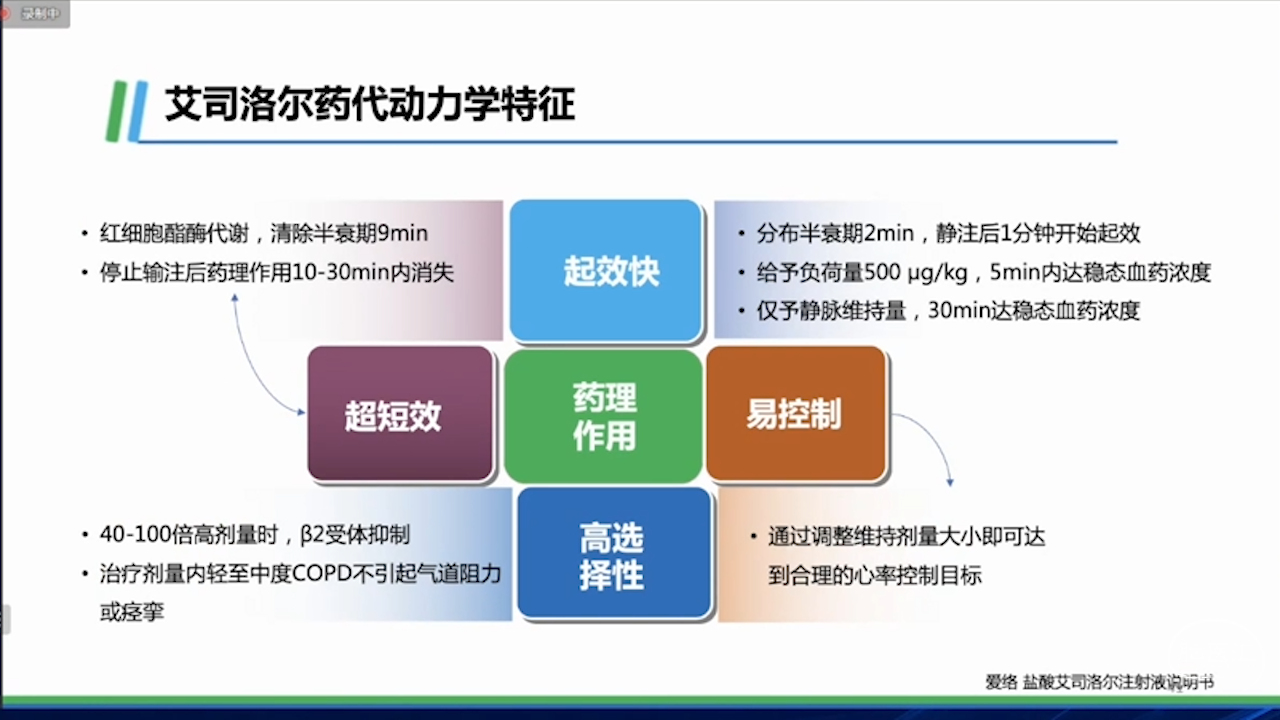 录制中

艾司洛尔药代动力学特征

• 红细胞酯酶代谢，清除半衰期9min
• 停止输注后药理作用10-30min内消失

起效快

• 分布半衰期2min，静注后1分钟开始起效
• 给予负荷量500 μg/kg，5min内达稳态血药浓度
• 仅予静脉维持量，30min达稳态血药浓度

超短效

药理作用

易控制

• 40-100倍高剂量时，β2受体抑制
• 治疗剂量内轻至中度COPD不引起气道阻力或痉挛

高选择性

• 通过调整维持剂量大小即可达到合理的心率控制目标

爱络 盐酸艾司洛尔注射液说明书